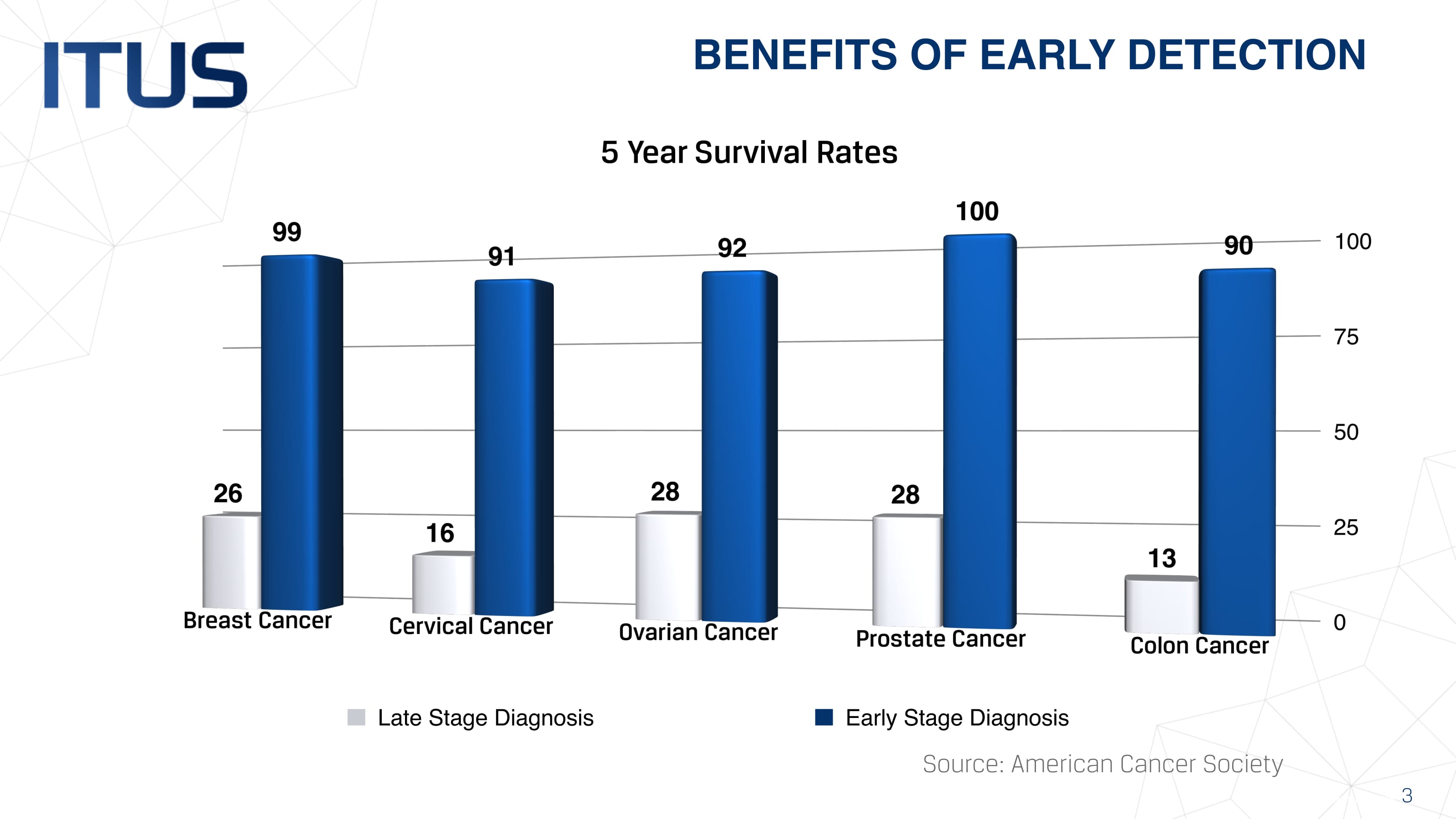 ITUS

BENEFITS OF EARLY DETECTION

5 Year Survival Rates

99
91
92
100
90
26
16
28
28
13

100
75
50
25
0

Breast Cancer
Cervical Cancer
Ovarian Cancer
Prostate Cancer
Colon Cancer

Late Stage Diagnosis
Early Stage Diagnosis

Source: American Cancer Society

3